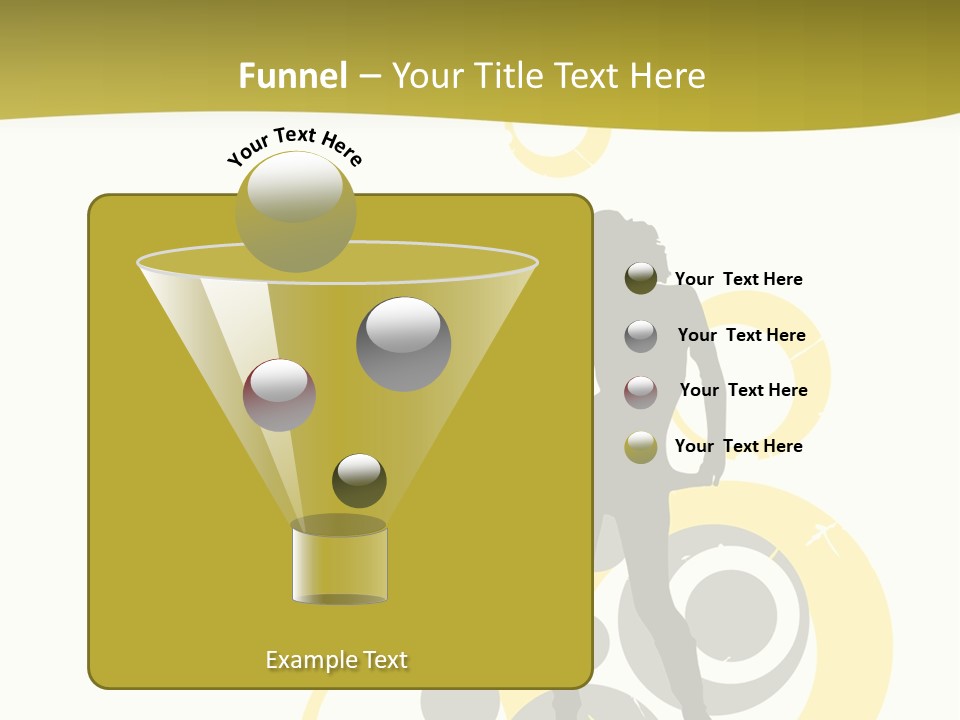 Funnel – Your Title Text Here

Your Text Here

Your Text Here

Your Text Here

Your Text Here

Your Text Here

Example Text